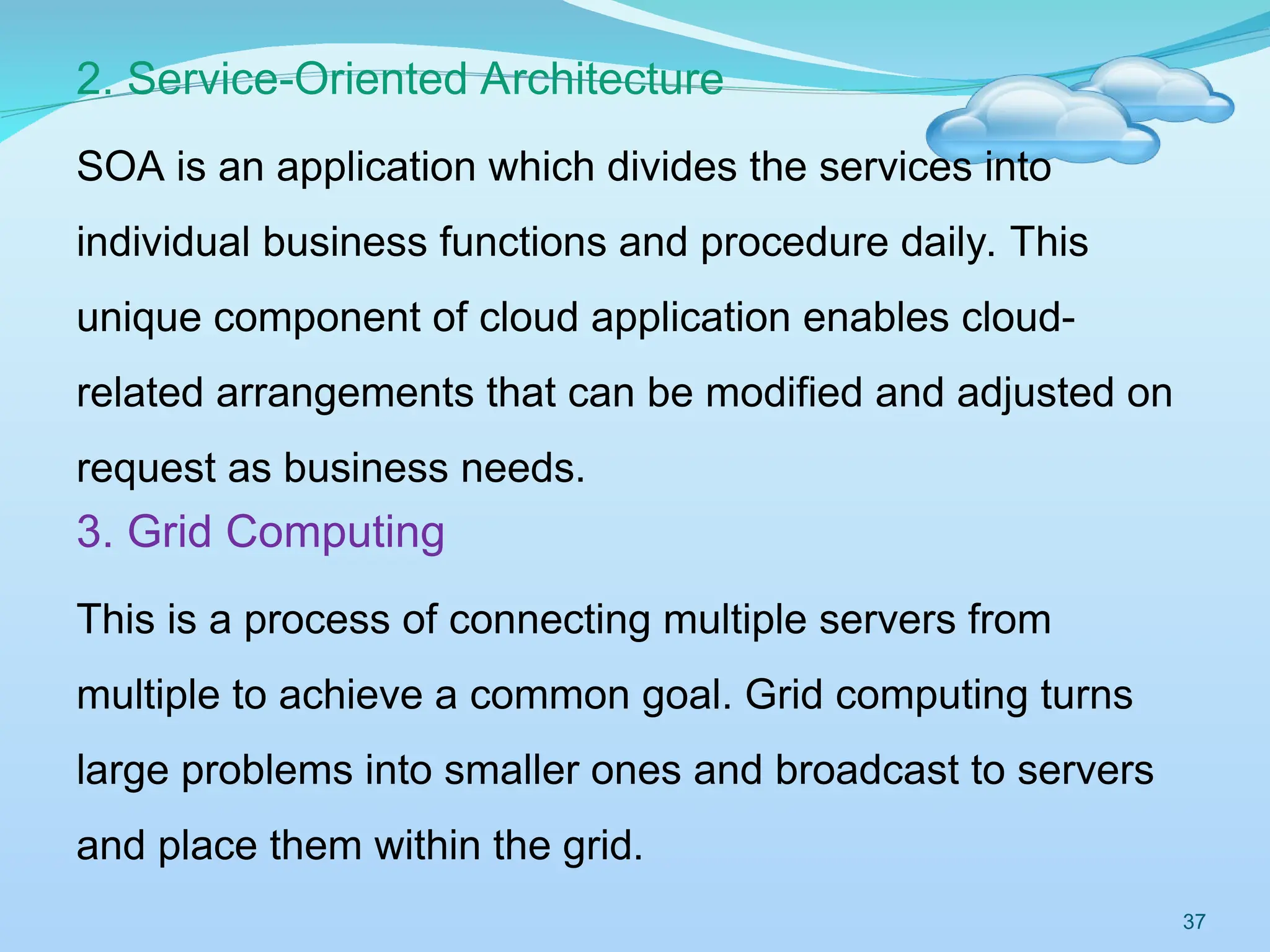 2. Service-Oriented Architecture

SOA is an application which divides the services into individual business functions and procedure daily. This unique component of cloud application enables cloud-related arrangements that can be modified and adjusted on request as business needs.

3. Grid Computing

This is a process of connecting multiple servers from multiple to achieve a common goal. Grid computing turns large problems into smaller ones and broadcast to servers and place them within the grid.

37